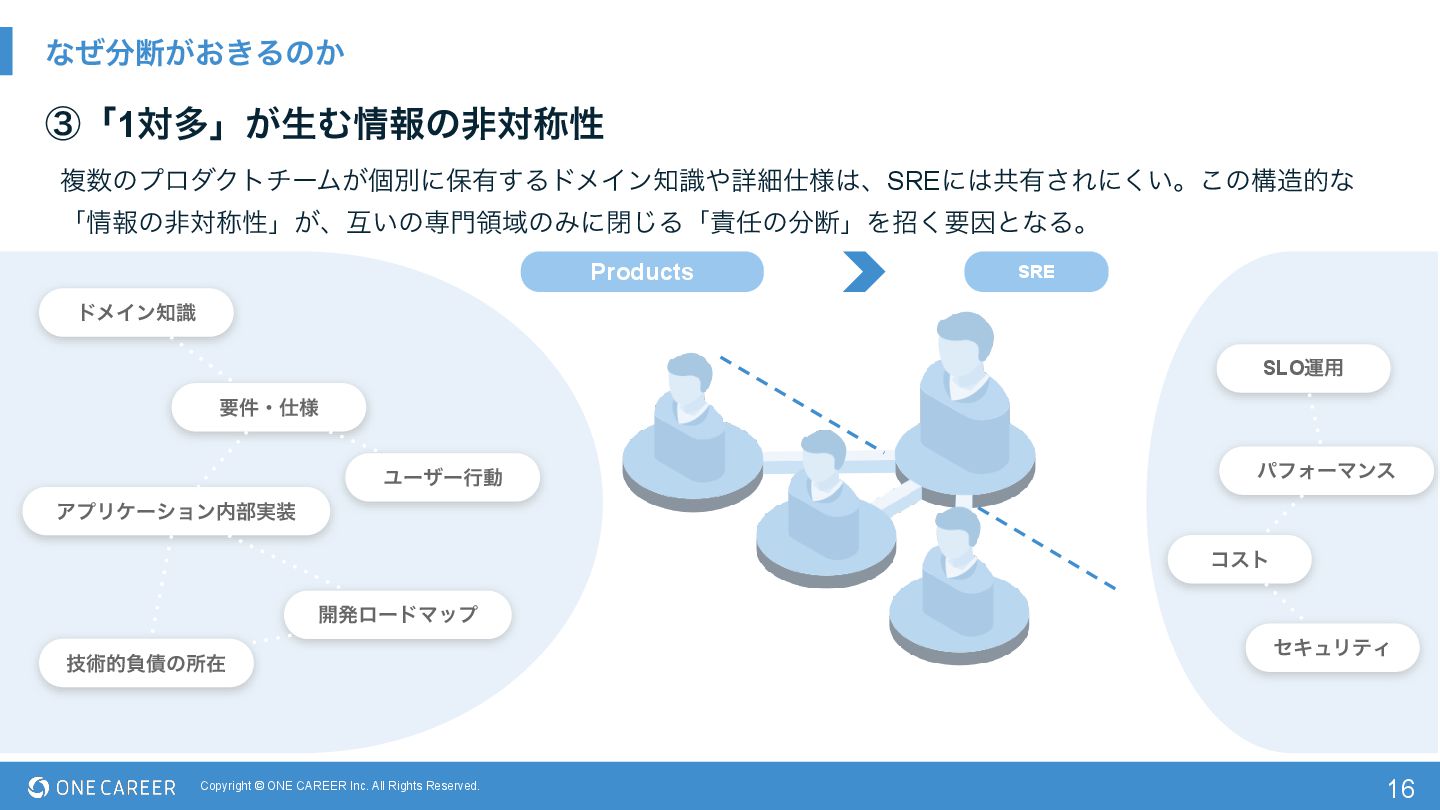 なぜ分断がおきるのか

③「1対多」が生む情報の非対称性

複数のプロダクトチームが個別に保有するドメイン知識や詳細仕様は、SREには共有されにくい。この構造的な「情報の非対称性」が、互いの専門領域のみに閉じる「責任の分断」を招く要因となる。

Products

SRE

ドメイン知識

要件・仕様

ユーザー行動

アプリケーション内部実装

開発ロードマップ

技術的負債の所在

SLO運用

パフォーマンス

コスト

セキュリティ

ONE CAREER

Copyright © ONE CAREER Inc. All Rights Reserved.

16